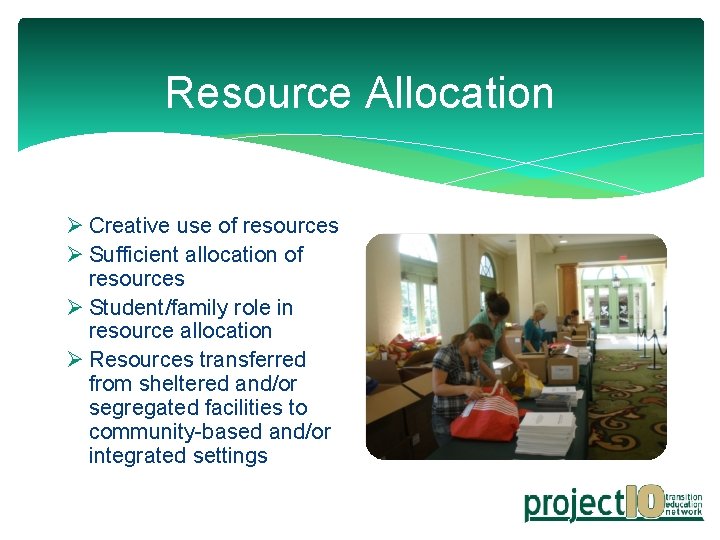 Resource Allocation

➢ Creative use of resources
➢ Sufficient allocation of resources
➢ Student/family role in resource allocation
➢ Resources transferred from sheltered and/or segregated facilities to community-based and/or integrated settings

project10 transition education network